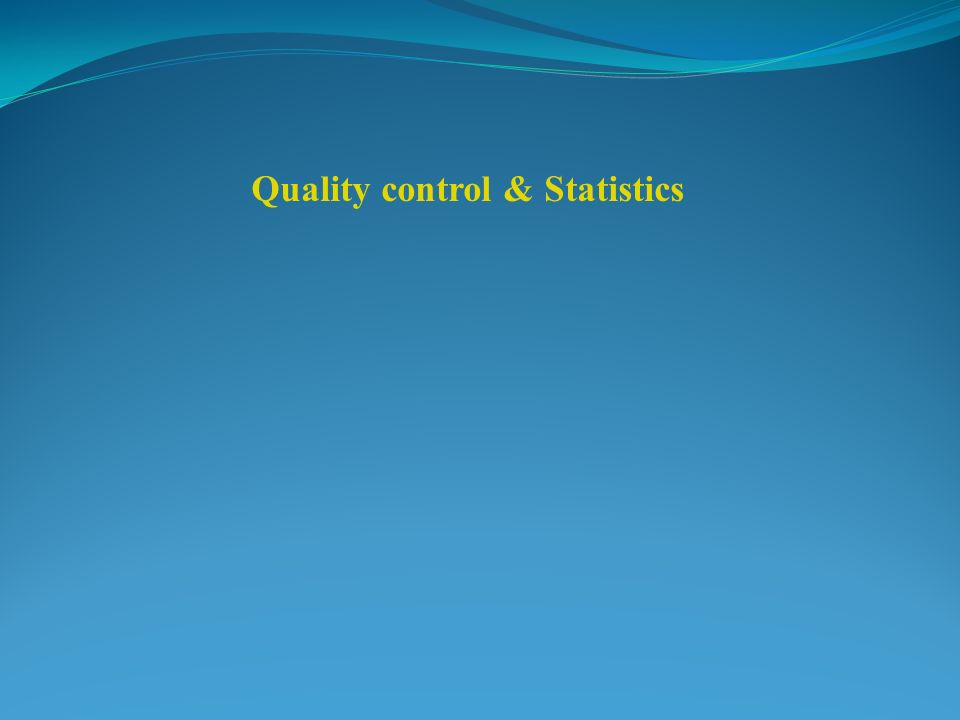 Quality control & Statistics